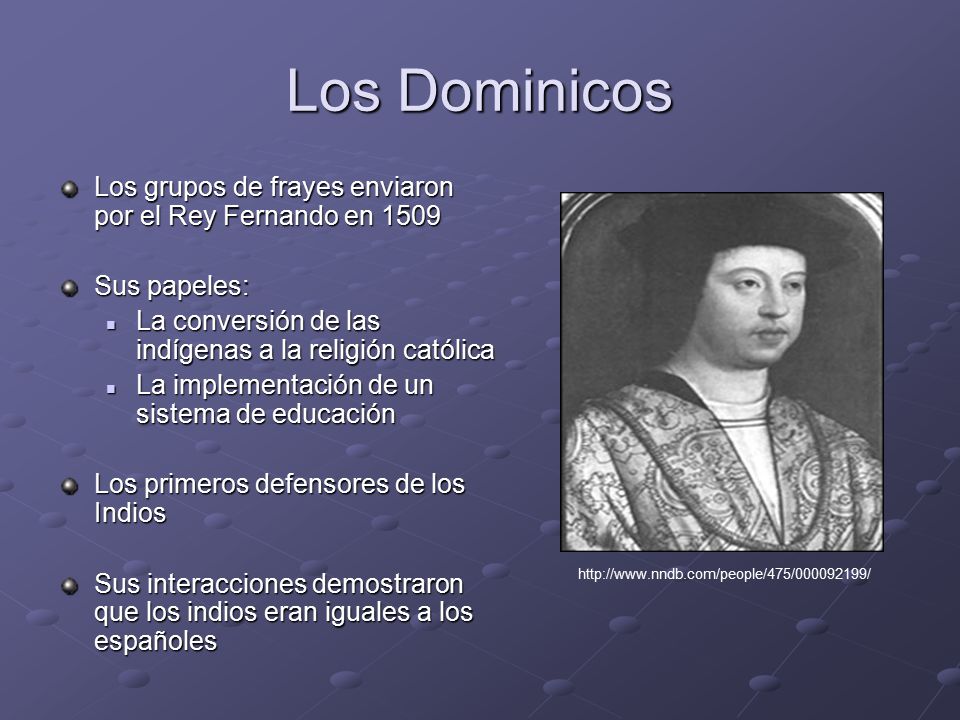 Los Dominicos

Los grupos de frayes enviaron por el Rey Fernando en 1509

Sus papeles:

La conversión de las indígenas a la religión católica

La implementación de un sistema de educación

Los primeros defensores de los Indios

Sus interacciones demostraron que los indios eran iguales a los españoles

http://www.nndb.com/people/475/000092199/